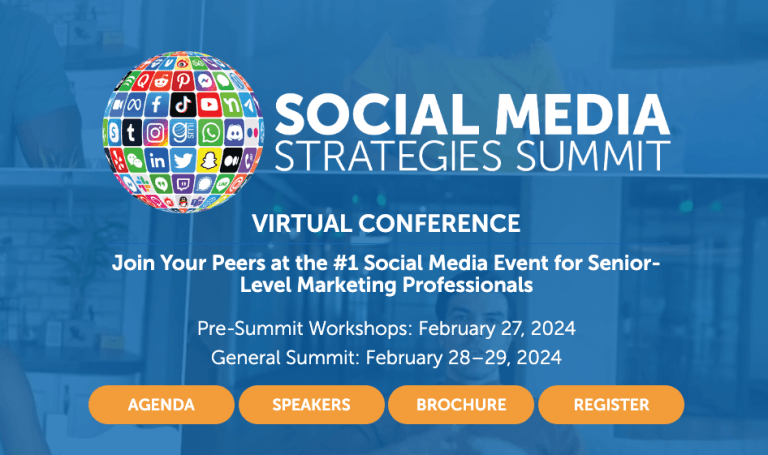 SOCIAL MEDIA
STRATEGIES SUMMIT

VIRTUAL CONFERENCE

Join Your Peers at the #1 Social Media Event for Senior-Level Marketing Professionals

Pre-Summit Workshops: February 27, 2024
General Summit: February 28–29, 2024

AGENDA
SPEAKERS
BROCHURE
REGISTER